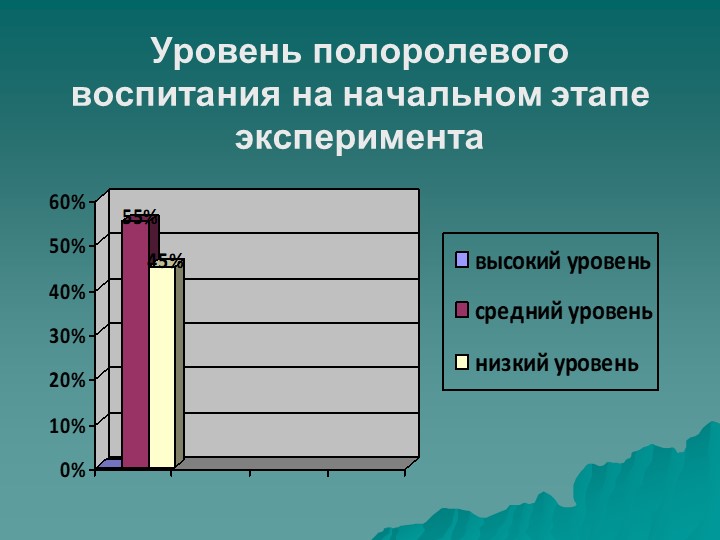 Уровень полоролевого воспитания на начальном этапе эксперимента

60%
50%
40%
30%
20%
10%
0%

55%
45%

высокий уровень
средний уровень
низкий уровень